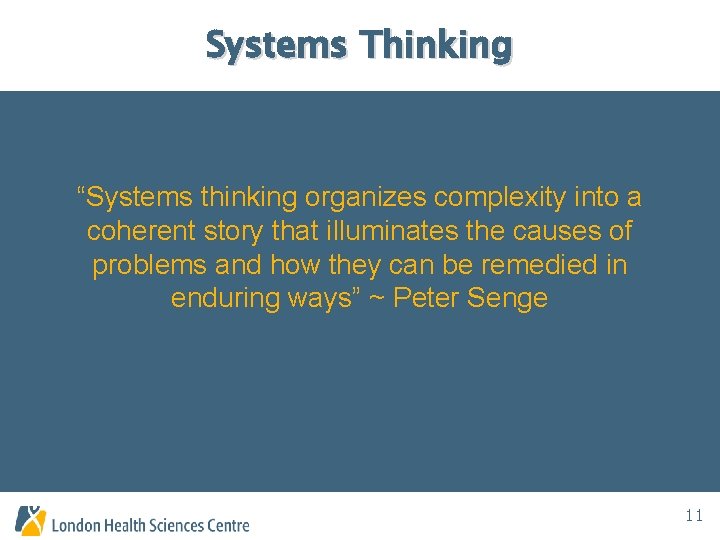 Systems Thinking

“Systems thinking organizes complexity into a coherent story that illuminates the causes of problems and how they can be remedied in enduring ways” ~ Peter Senge

London Health Sciences Centre

11